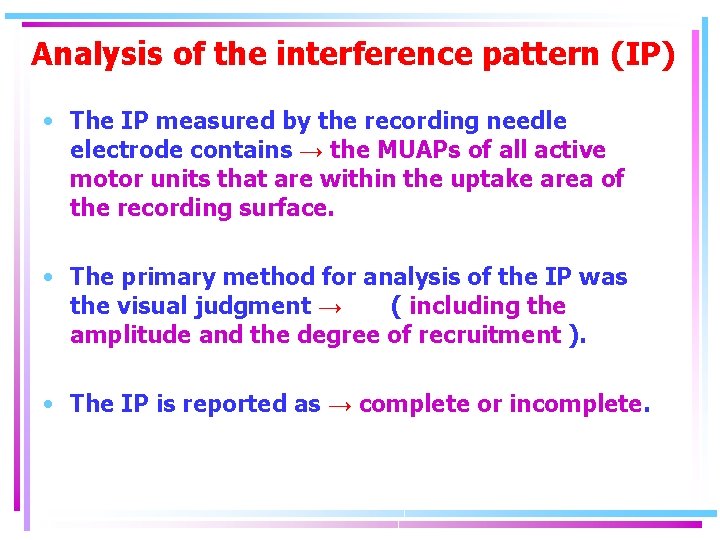 Analysis of the interference pattern (IP)

• The IP measured by the recording needle electrode contains → the MUAPs of all active motor units that are within the uptake area of the recording surface.

• The primary method for analysis of the IP was the visual judgment → ( including the amplitude and the degree of recruitment ).

• The IP is reported as → complete or incomplete.